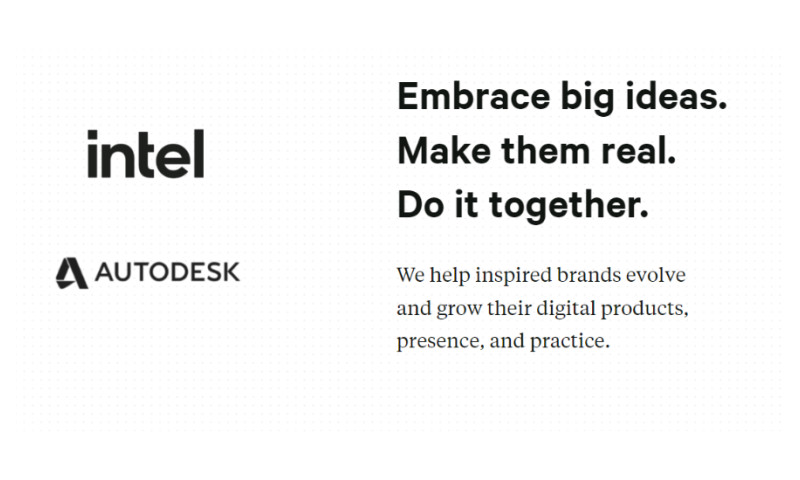 intel

AUTODESK

Embrace big ideas.
Make them real.
Do it together.

We help inspired brands evolve and grow their digital products, presence, and practice.